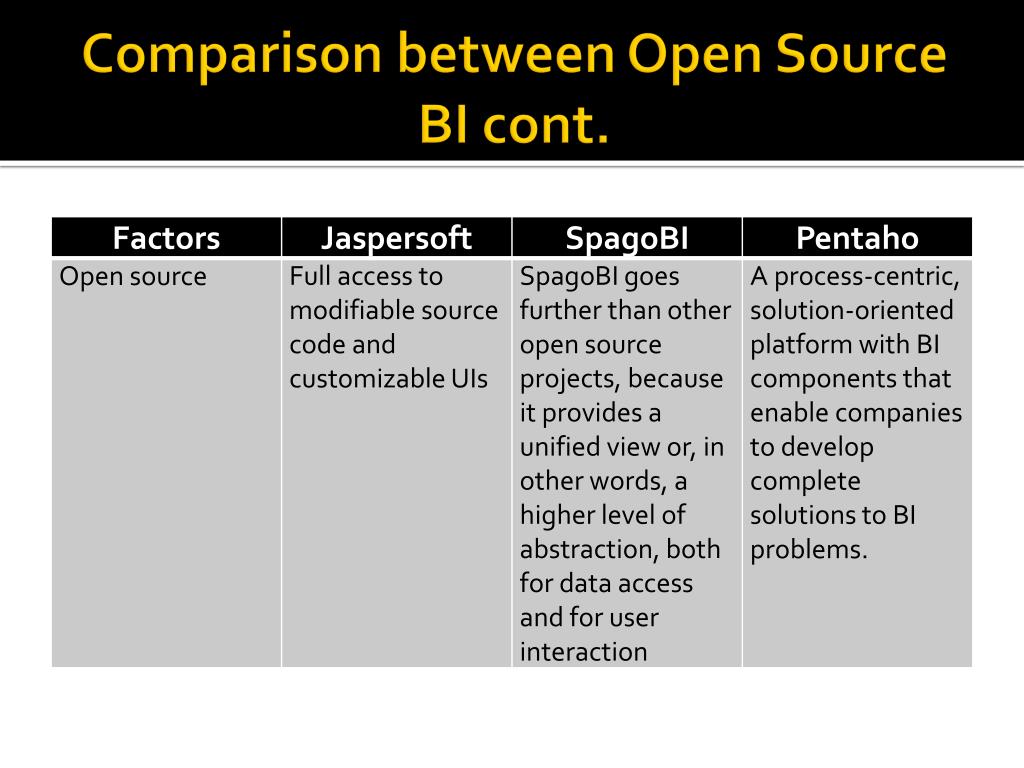 Comparison between Open Source BI cont.

| Factors | Jaspersoft | SpagoBI | Pentaho |
|---|---|---|---|
| Open source | Full access to modifiable source code and customizable UIs | SpagoBI goes further than other open source projects, because it provides a unified view or, in other words, a higher level of abstraction, both for data access and for user interaction | A process-centric, solution-oriented platform with BI components that enable companies to develop complete solutions to BI problems. |